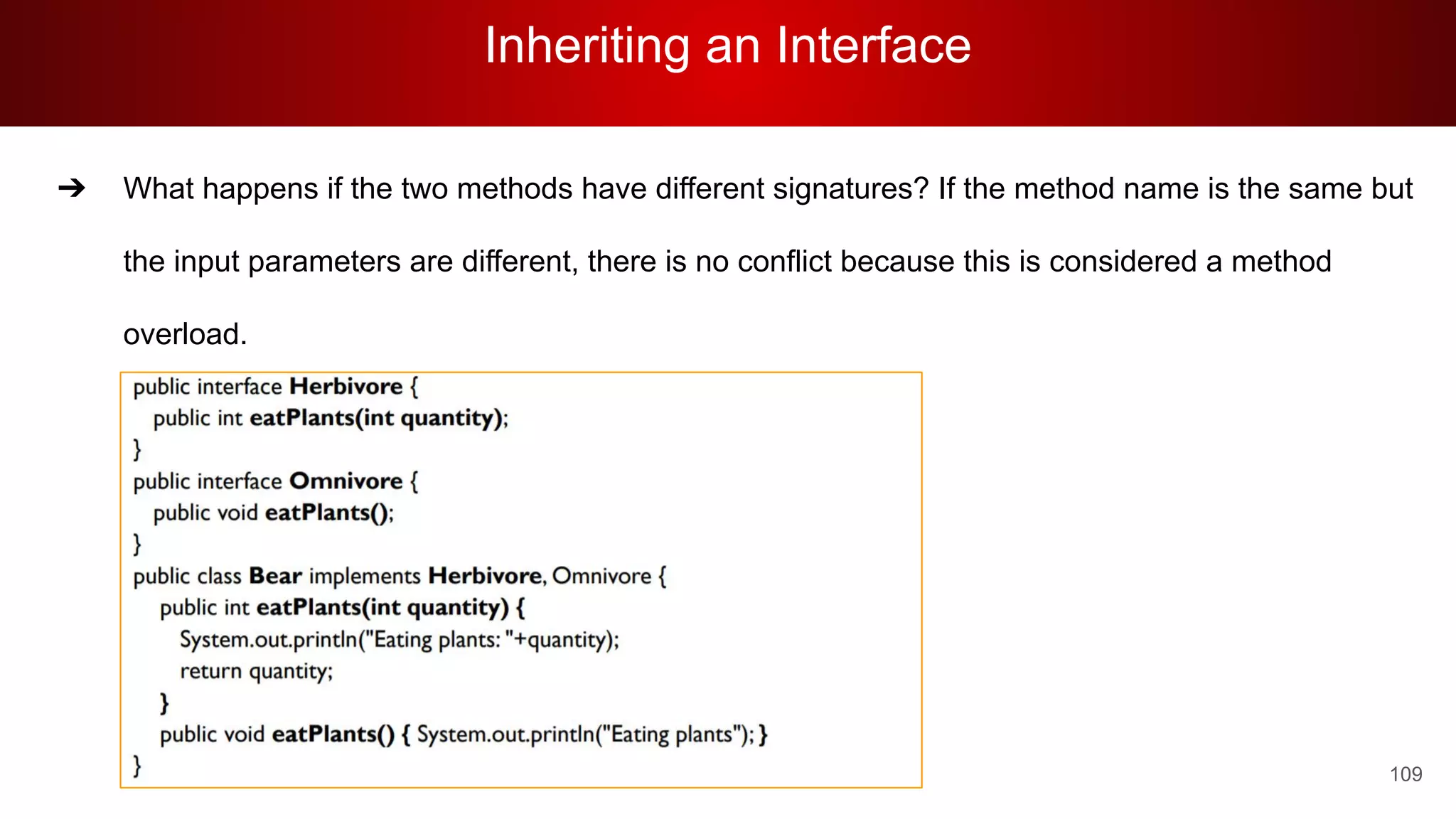 Inheriting an Interface

➔ What happens if the two methods have different signatures? If the method name is the same but the input parameters are different, there is no conflict because this is considered a method overload.

public interface Herbivore {
  public int eatPlants(int quantity);
}
public interface Omnivore {
  public void eatPlants();
}
public class Bear implements Herbivore, Omnivore {
  public int eatPlants(int quantity) {
    System.out.println("Eating plants: "+quantity);
    return quantity;
  }
  public void eatPlants() { System.out.println("Eating plants"); }
}

109